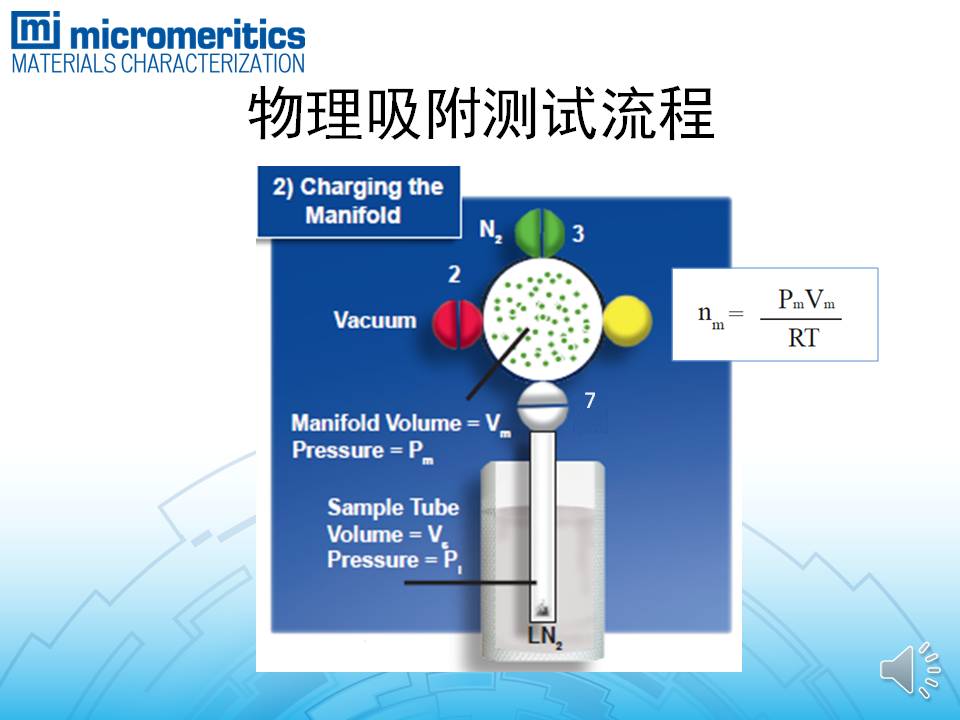 mi micromeritics
MATERIALS CHARACTERIZATION

物理吸附测试流程

2) Charging the Manifold

$N_2$ 3

2

Vacuum

$n_m = \frac{P_m V_m}{RT}$

7

Manifold Volume = $V_m$
Pressure = $P_m$

Sample Tube
Volume = $V_s$
Pressure = $P_i$

$LN_2$